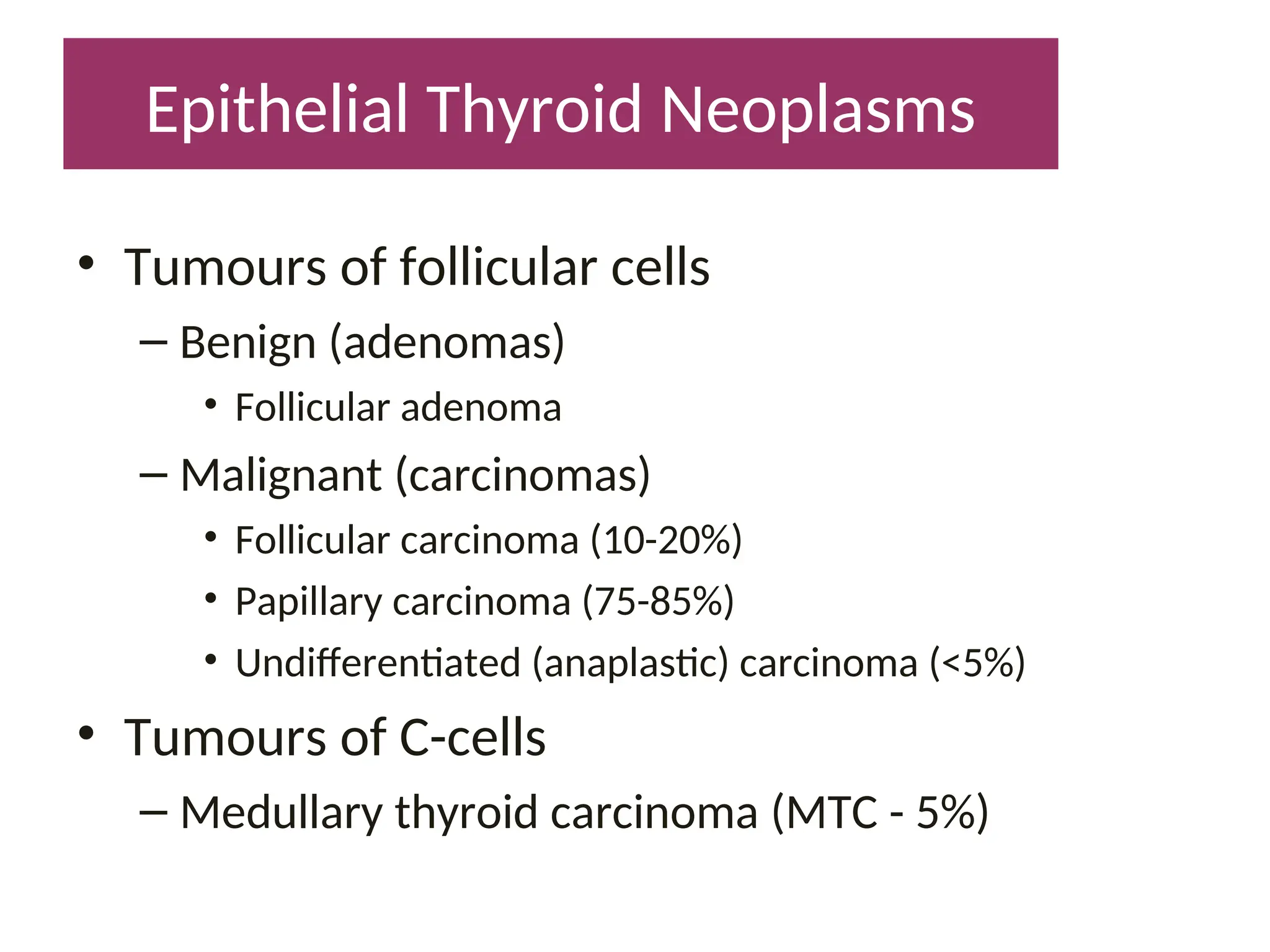 Epithelial Thyroid Neoplasms

• Tumours of follicular cells
– Benign (adenomas)
• Follicular adenoma
– Malignant (carcinomas)
• Follicular carcinoma (10-20%)
• Papillary carcinoma (75-85%)
• Undifferentiated (anaplastic) carcinoma (<5%)
• Tumours of C-cells
– Medullary thyroid carcinoma (MTC - 5%)